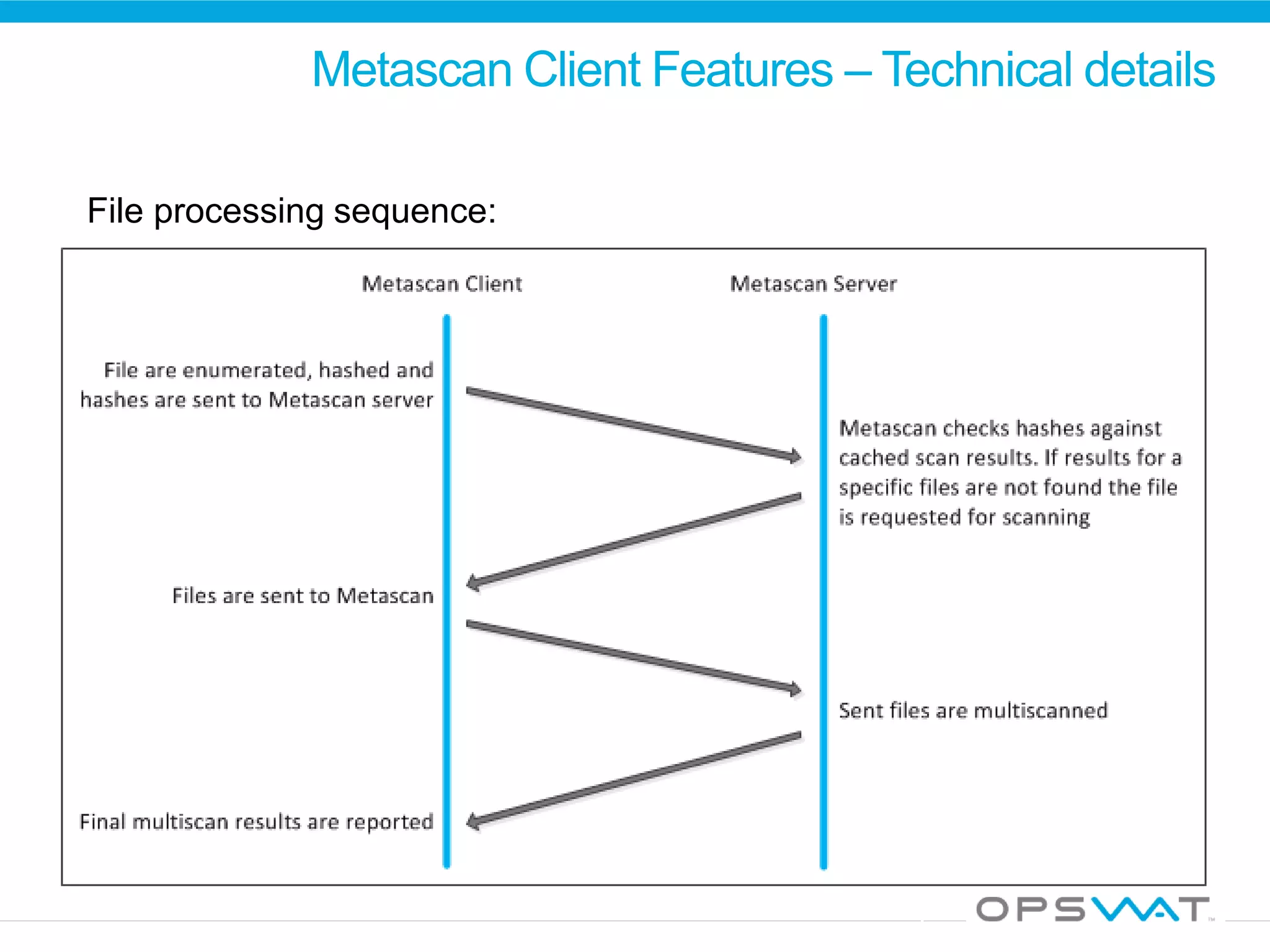 Metascan Client Features – Technical details

File processing sequence:

Metascan Client

Metascan Server

File are enumerated, hashed and hashes are sent to Metascan server

Metascan checks hashes against cached scan results. If results for a specific files are not found the file is requested for scanning

Files are sent to Metascan

Sent files are multiscanned

Final multiscan results are reported

OPSWAT